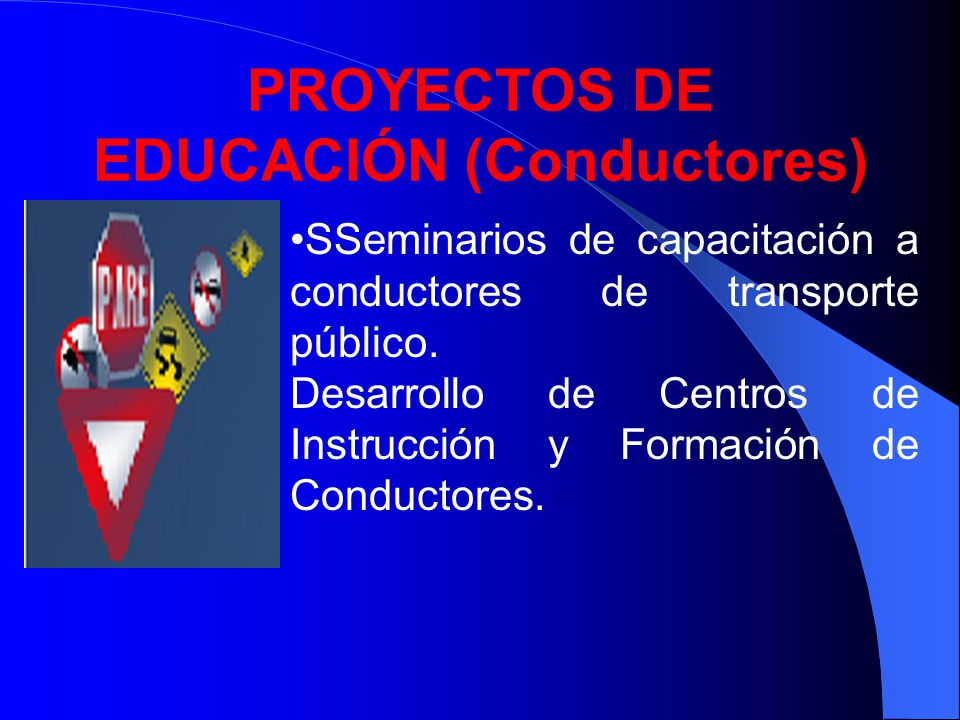 PROYECTOS DE EDUCACIÓN (Conductores)

PARE

•SSeminarios de capacitación a conductores de transporte público.
Desarrollo de Centros de Instrucción y Formación de Conductores.